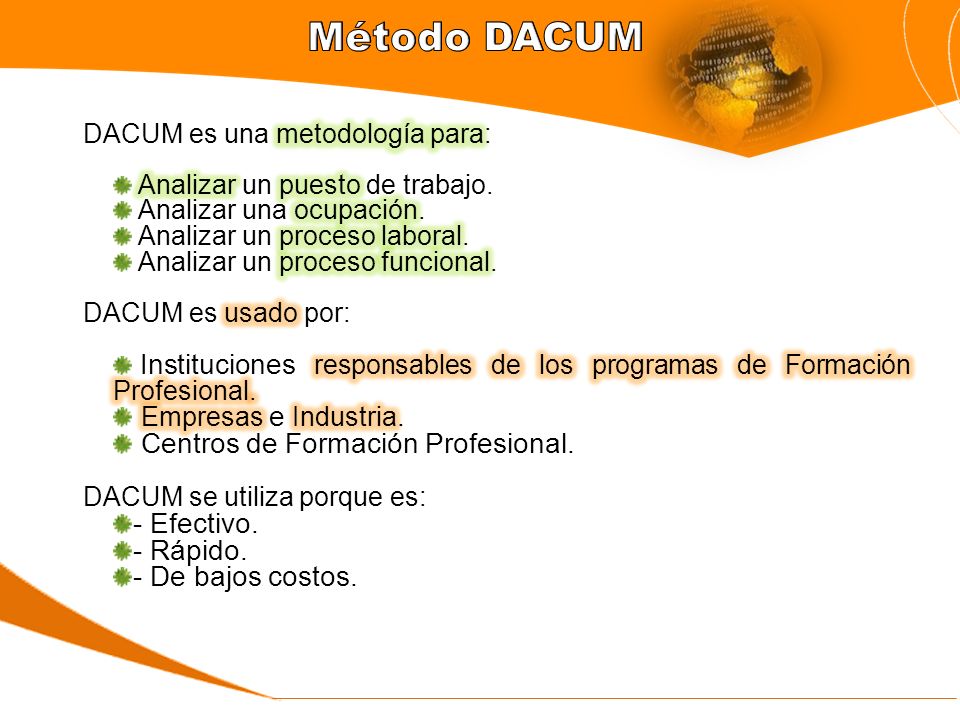 Método DACUM

DACUM es una metodología para:

Analizar un puesto de trabajo.
Analizar una ocupación.
Analizar un proceso laboral.
Analizar un proceso funcional.

DACUM es usado por:

Instituciones responsables de los programas de Formación Profesional.
Empresas e Industria.
Centros de Formación Profesional.

DACUM se utiliza porque es:
- Efectivo.
- Rápido.
- De bajos costos.